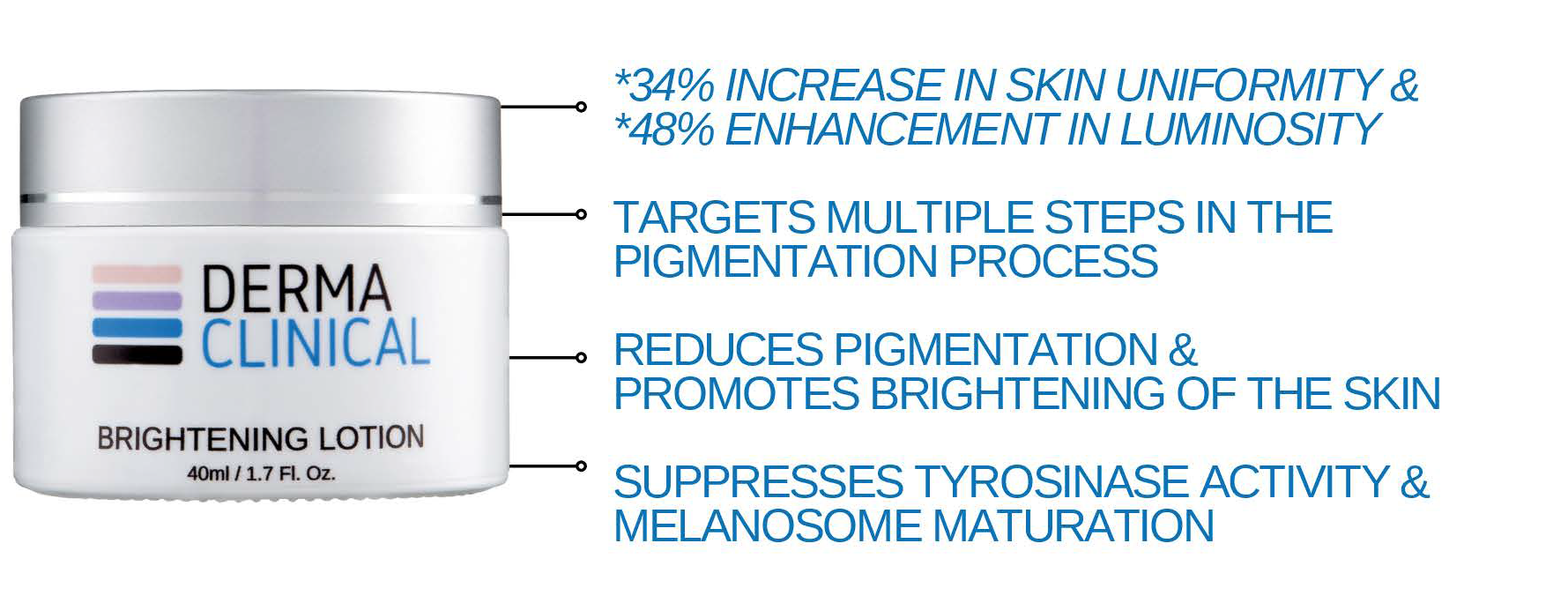 DERMA
CLINICAL

BRIGHTENING LOTION
40ml / 1.7 Fl. Oz.

*34% INCREASE IN SKIN UNIFORMITY &
*48% ENHANCEMENT IN LUMINOSITY

TARGETS MULTIPLE STEPS IN THE PIGMENTATION PROCESS

REDUCES PIGMENTATION & PROMOTES BRIGHTENING OF THE SKIN

SUPPRESSES TYROSINASE ACTIVITY & MELANOSOME MATURATION